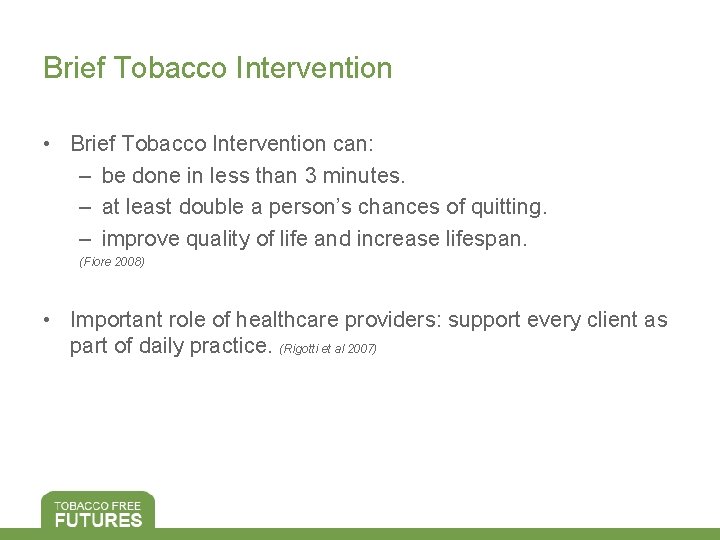 Brief Tobacco Intervention

• Brief Tobacco Intervention can:
– be done in less than 3 minutes.
– at least double a person's chances of quitting.
– improve quality of life and increase lifespan.
(Fiore 2008)

• Important role of healthcare providers: support every client as part of daily practice. (Rigotti et al 2007)

TOBACCO FREE
FUTURES